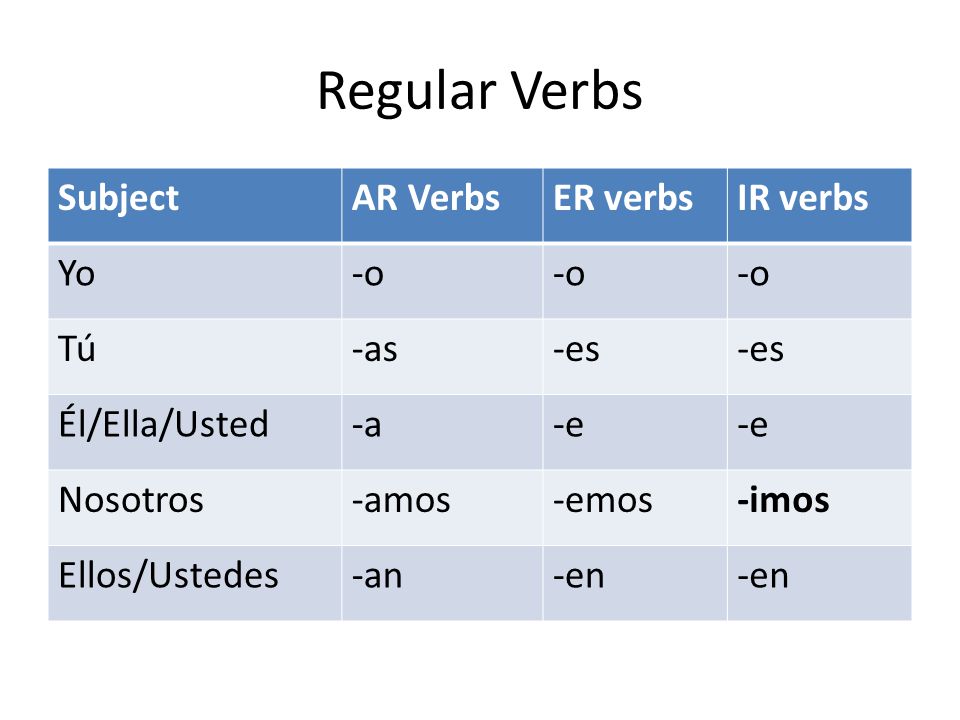 Regular Verbs

| Subject | AR Verbs | ER verbs | IR verbs |
|---|---|---|---|
| Yo | -o | -o | -o |
| Tú | -as | -es | -es |
| Él/Ella/Usted | -a | -e | -e |
| Nosotros | -amos | -emos | **-imos** |
| Ellos/Ustedes | -an | -en | -en |